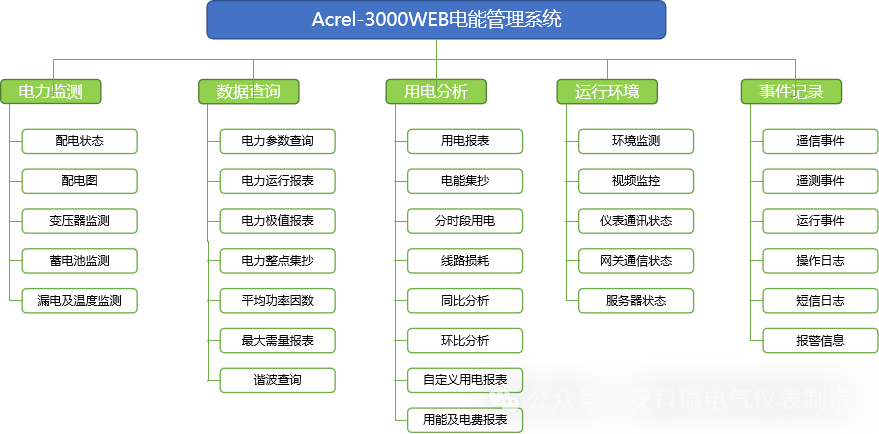 Acrel-3000WEB电能管理系统

电力监测
配电状态
配电图
变压器监测
蓄电池监测
漏电及温度监测

数据查询
电力参数查询
电力运行报表
电力极值报表
电力整点集抄
平均功率因数
最大需量报表
谐波查询

用电分析
用电报表
电能集抄
分时段用电
线路损耗
同比分析
环比分析
自定义用电报表
用能及电费报表

运行环境
环境监测
视频监控
仪表通讯状态
网关通信状态
服务器状态

事件记录
通信事件
遥测事件
运行事件
操作日志
短信日志
报警信息

公众号 · 安科瑞电气仪表制造